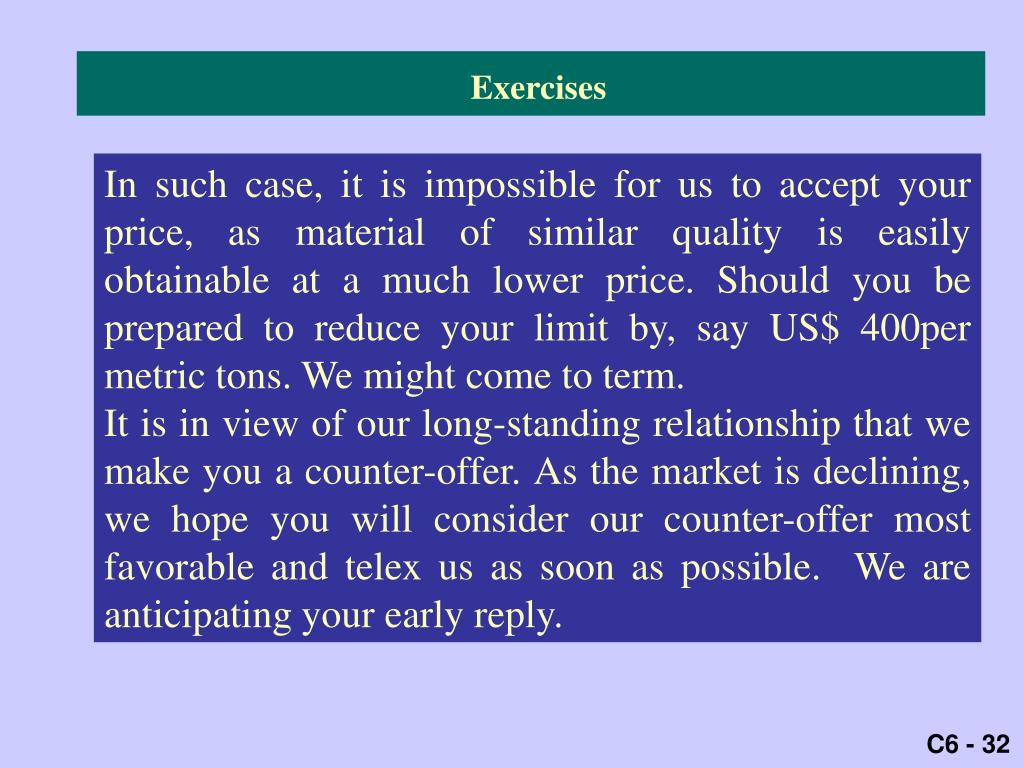 Exercises

In such case, it is impossible for us to accept your price, as material of similar quality is easily obtainable at a much lower price. Should you be prepared to reduce your limit by, say US$ 400per metric tons. We might come to term.
It is in view of our long-standing relationship that we make you a counter-offer. As the market is declining, we hope you will consider our counter-offer most favorable and telex us as soon as possible. We are anticipating your early reply.

C6 - 32